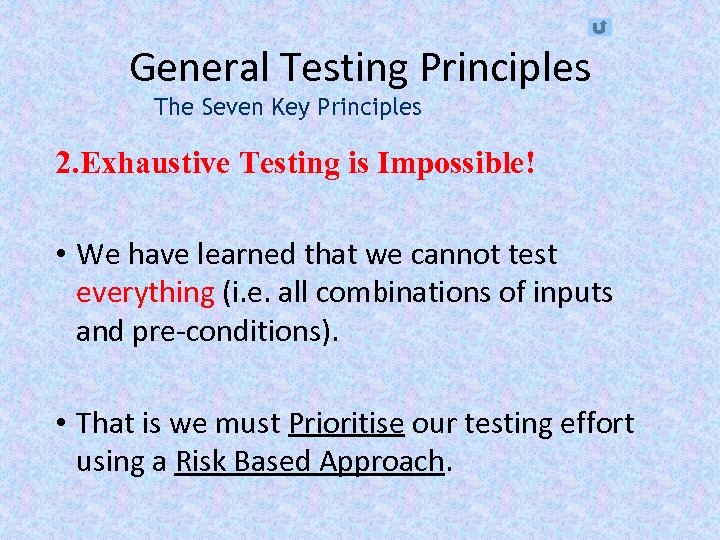 General Testing Principles
The Seven Key Principles

2.Exhaustive Testing is Impossible!

• We have learned that we cannot test everything (i.e. all combinations of inputs and pre-conditions).

• That is we must Prioritise our testing effort using a Risk Based Approach.